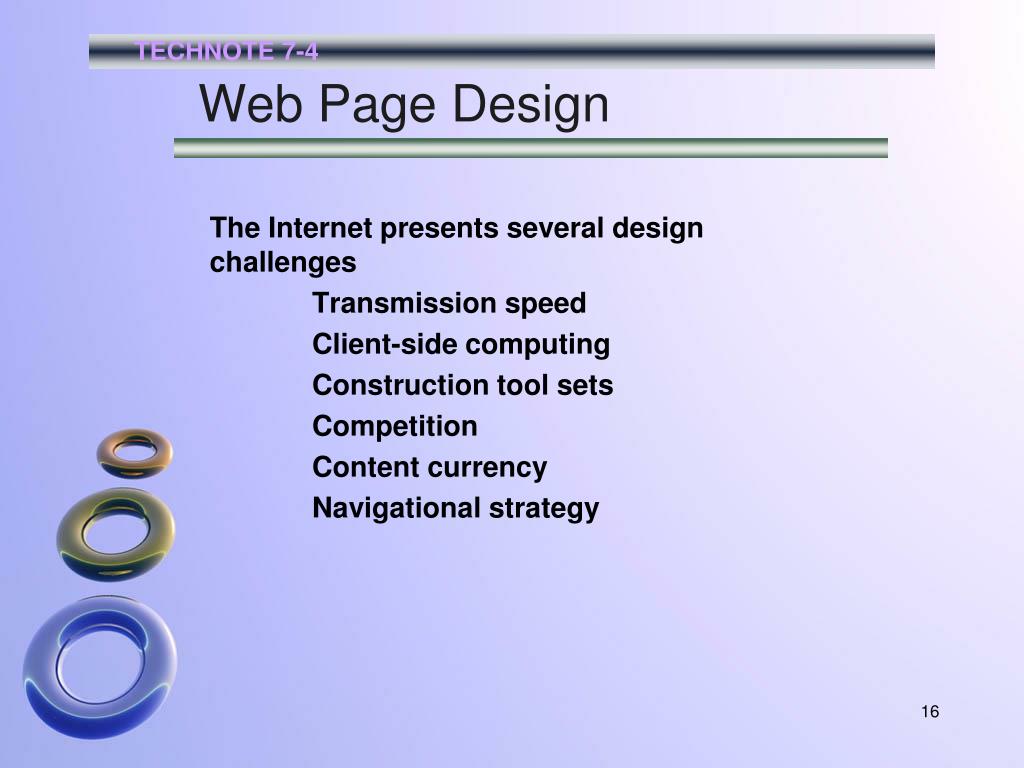 TECHNOTE 7-4

Web Page Design

The Internet presents several design challenges

Transmission speed

Client-side computing

Construction tool sets

Competition

Content currency

Navigational strategy

16